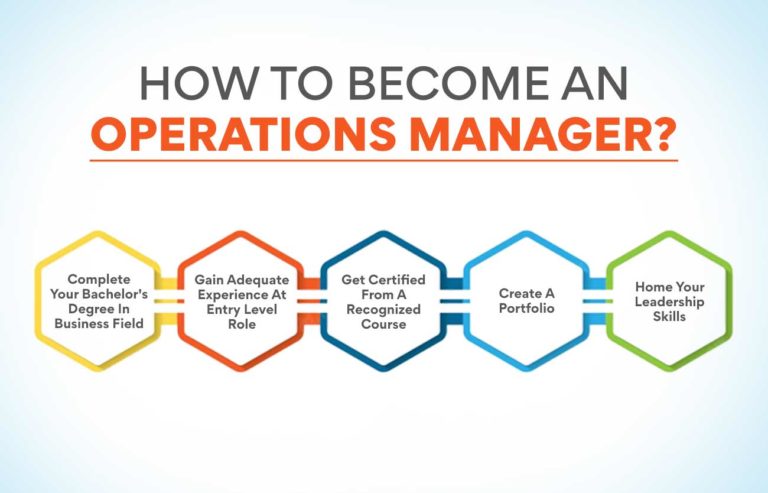 HOW TO BECOME AN
OPERATIONS MANAGER?

Complete Your Bachelor's Degree In Business Field

Gain Adequate Experience At Entry Level Role

Get Certified From A Recognized Course

Create A Portfolio

Home Your Leadership Skills